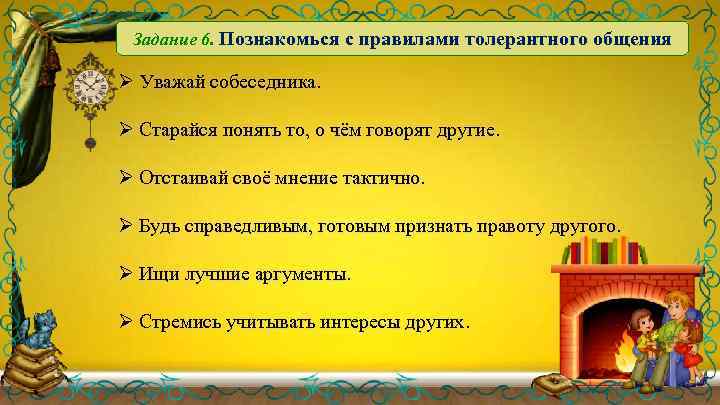 Задание 6. Познакомься с правилами толерантного общения

➢ Уважай собеседника.

➢ Старайся понять то, о чём говорят другие.

➢ Отстаивай своё мнение тактично.

➢ Будь справедливым, готовым признать правоту другого.

➢ Ищи лучшие аргументы.

➢ Стремись учитывать интересы других.